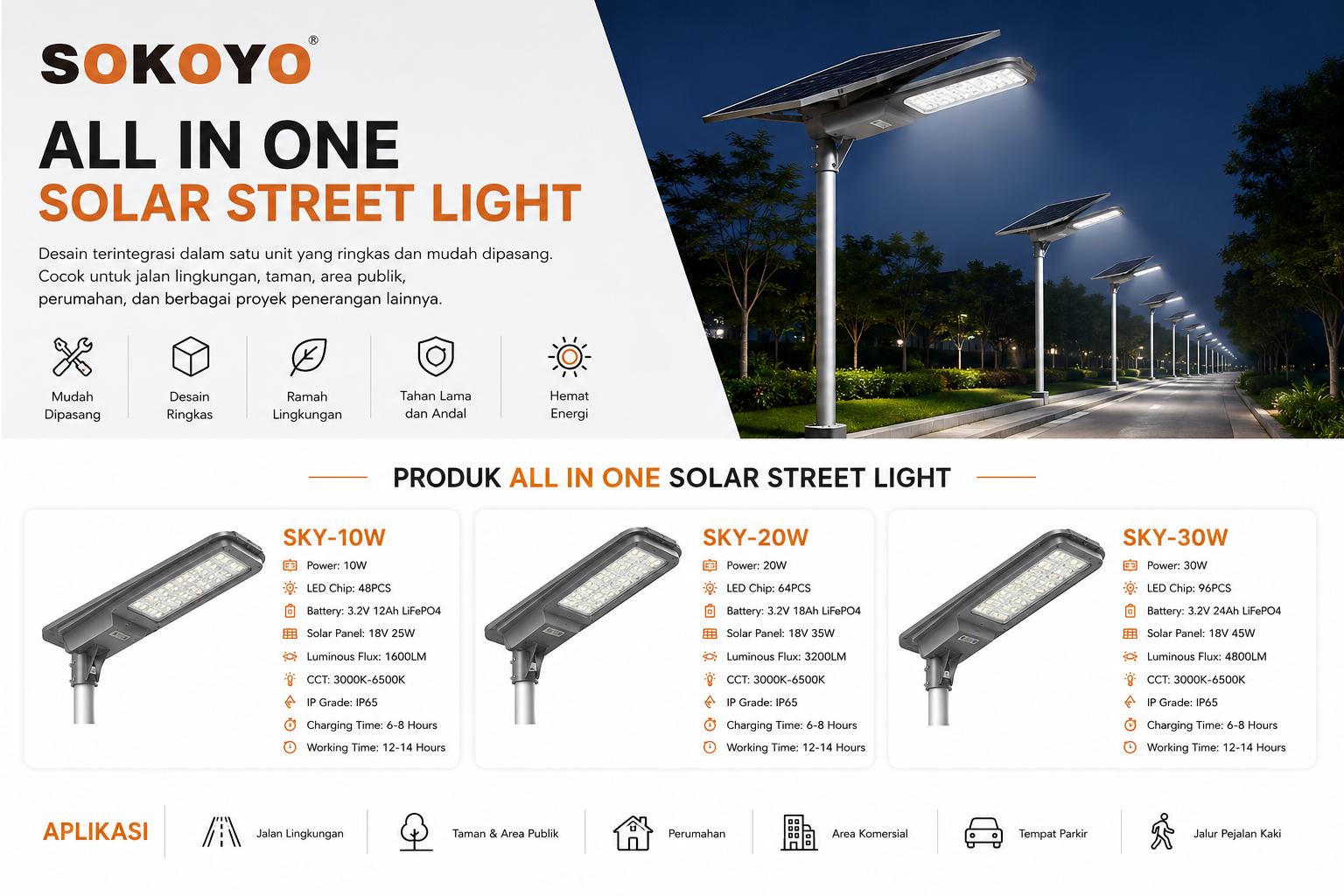 SOKOYO®

ALL IN ONE
SOLAR STREET LIGHT

Desain terintegrasi dalam satu unit yang ringkas dan mudah dipasang. Cocok untuk jalan lingkungan, taman, area publik, perumahan, dan berbagai proyek penerangan lainnya.

Mudah Dipasang

Desain Ringkas

Ramah Lingkungan

Tahan Lama dan Andal

Hemat Energi

PRODUK ALL IN ONE SOLAR STREET LIGHT

SKY-10W
Power: 10W
LED Chip: 48PCS
Battery: 3.2V 12Ah LiFePO4
Solar Panel: 18V 25W
Luminous Flux: 1600LM
CCT: 3000K-6500K
IP Grade: IP65
Charging Time: 6-8 Hours
Working Time: 12-14 Hours

SKY-20W
Power: 20W
LED Chip: 64PCS
Battery: 3.2V 18Ah LiFePO4
Solar Panel: 18V 35W
Luminous Flux: 3200LM
CCT: 3000K-6500K
IP Grade: IP65
Charging Time: 6-8 Hours
Working Time: 12-14 Hours

SKY-30W
Power: 30W
LED Chip: 96PCS
Battery: 3.2V 24Ah LiFePO4
Solar Panel: 18V 45W
Luminous Flux: 4800LM
CCT: 3000K-6500K
IP Grade: IP65
Charging Time: 6-8 Hours
Working Time: 12-14 Hours

APLIKASI
Jalan Lingkungan
Taman & Area Publik
Perumahan
Area Komersial
Tempat Parkir
Jalur Pejalan Kaki